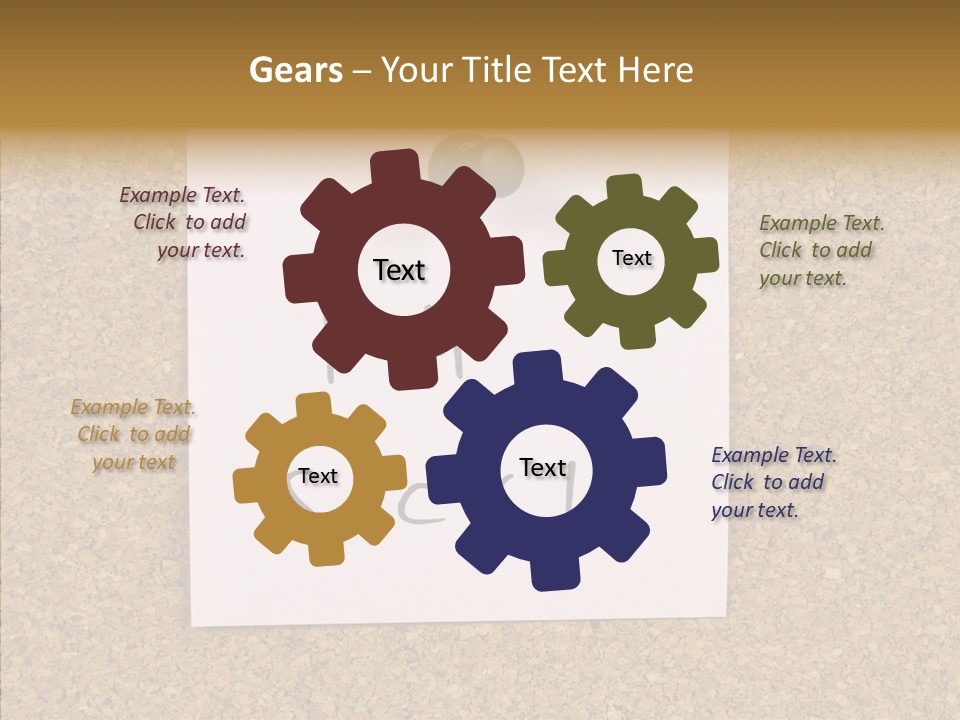 Gears – Your Title Text Here

Example Text. Click to add your text.

Text

Text

Example Text. Click to add your text.

Example Text. Click to add your text

Text

Text

Example Text. Click to add your text.